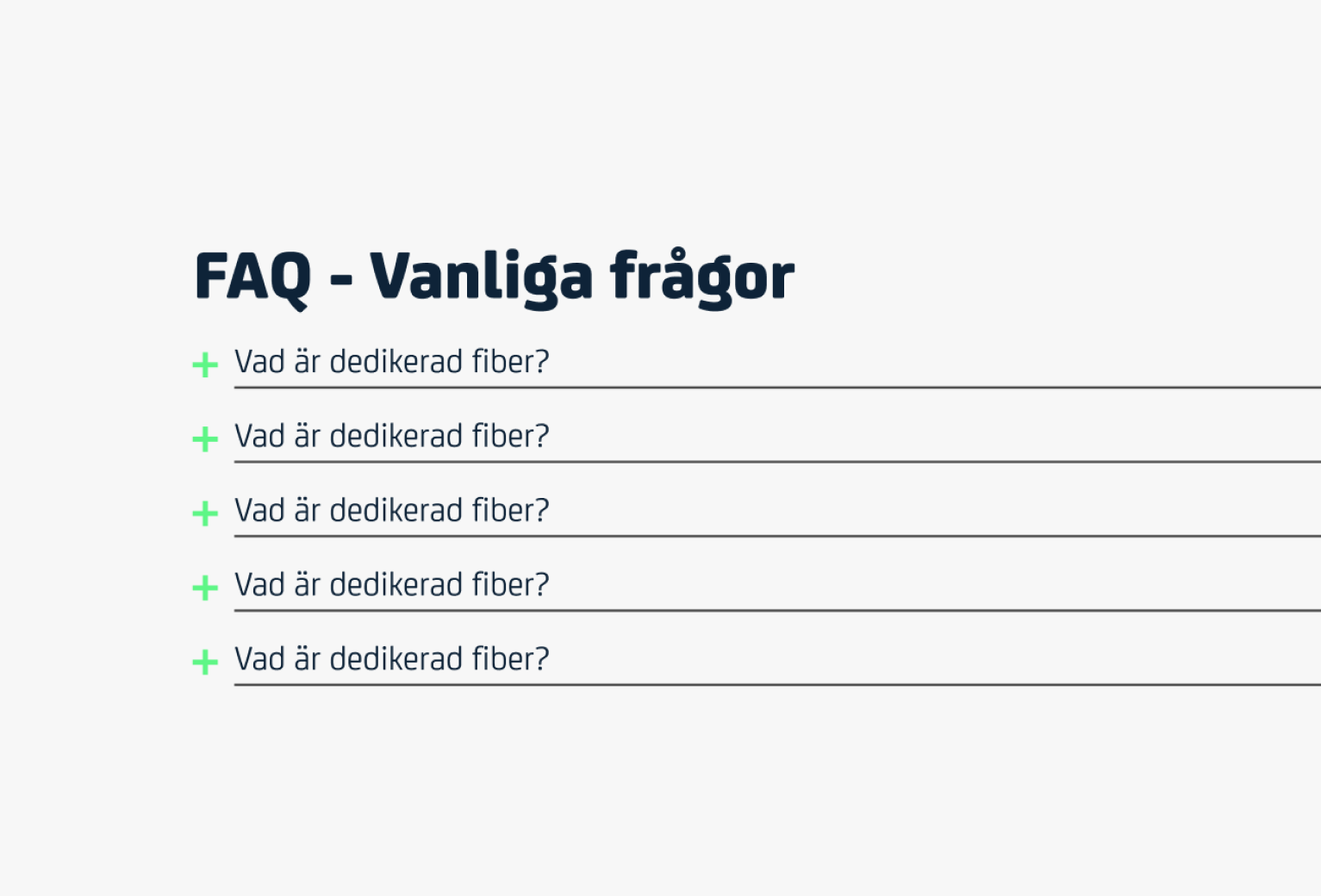 FAQ - Vanliga frågor

+ Vad är dedikerad fiber?

+ Vad är dedikerad fiber?

+ Vad är dedikerad fiber?

+ Vad är dedikerad fiber?

+ Vad är dedikerad fiber?